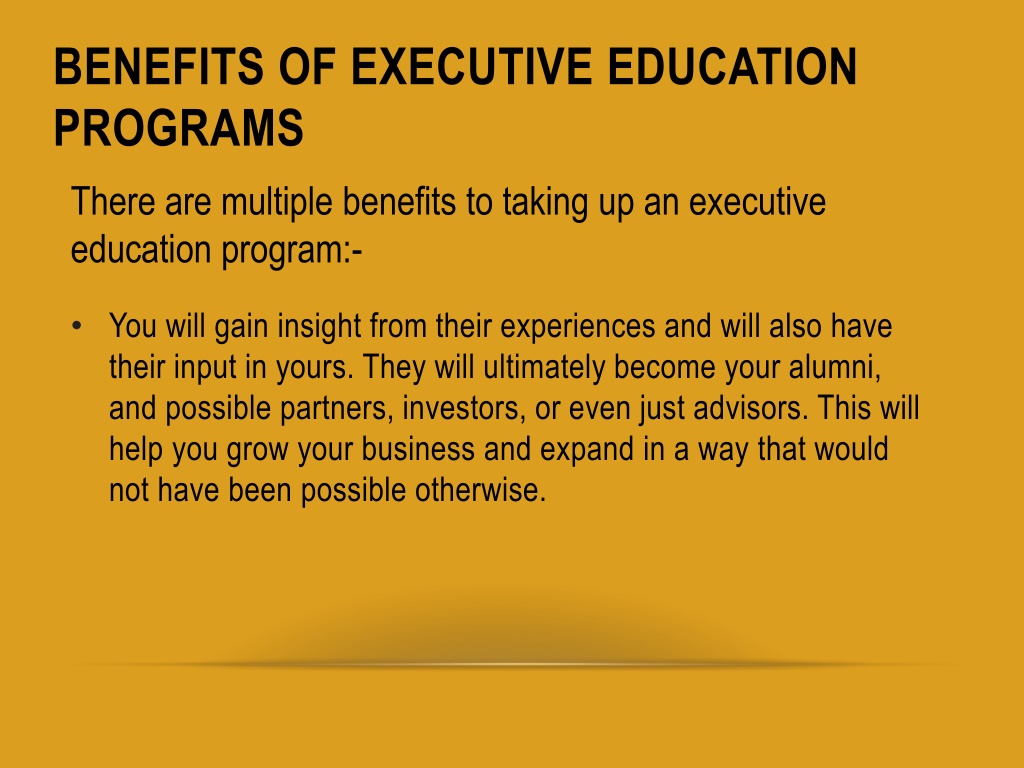 BENEFITS OF EXECUTIVE EDUCATION PROGRAMS

There are multiple benefits to taking up an executive education program:-

• You will gain insight from their experiences and will also have their input in yours. They will ultimately become your alumni, and possible partners, investors, or even just advisors. This will help you grow your business and expand in a way that would not have been possible otherwise.